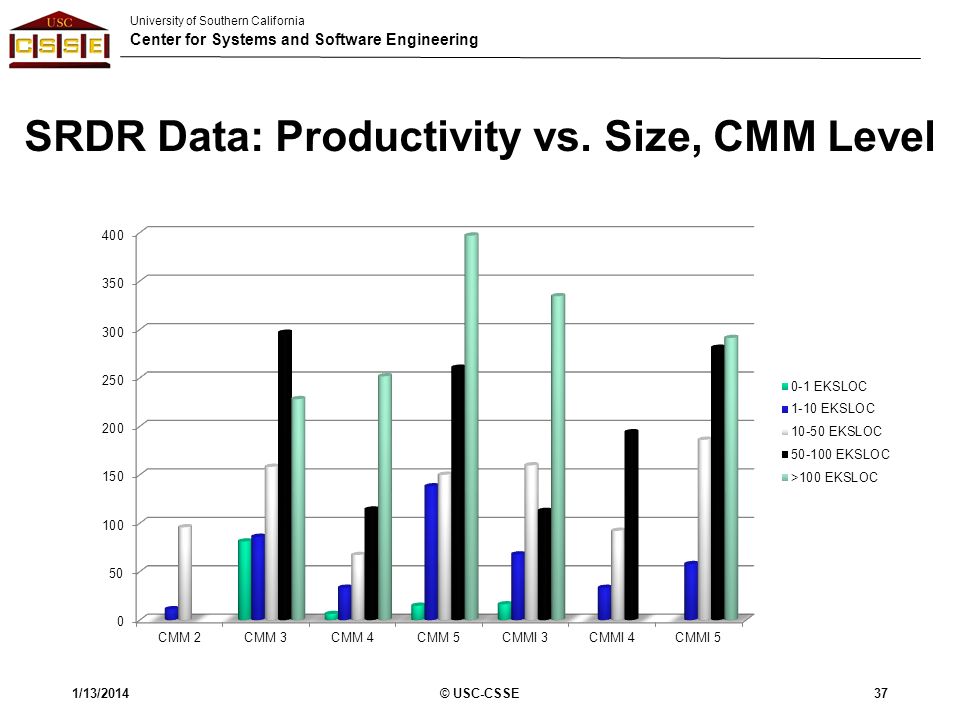 USC
CSSE

University of Southern California
Center for Systems and Software Engineering

SRDR Data: Productivity vs. Size, CMM Level

400
350
300
250
200
150
100
50
0

CMM 2
CMM 3
CMM 4
CMM 5
CMMI 3
CMMI 4
CMMI 5

0-1 EKSLOC
1-10 EKSLOC
10-50 EKSLOC
50-100 EKSLOC
>100 EKSLOC

1/13/2014
© USC-CSSE
37